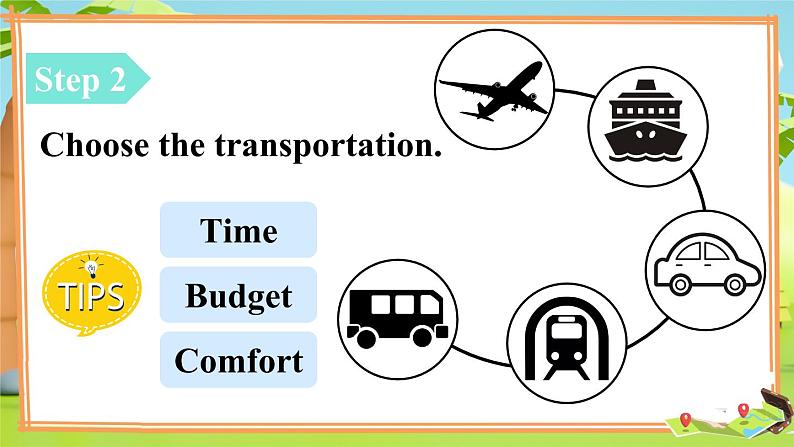 Step 2

Choose the transportation.

TIPS

Time

Budget

Comfort